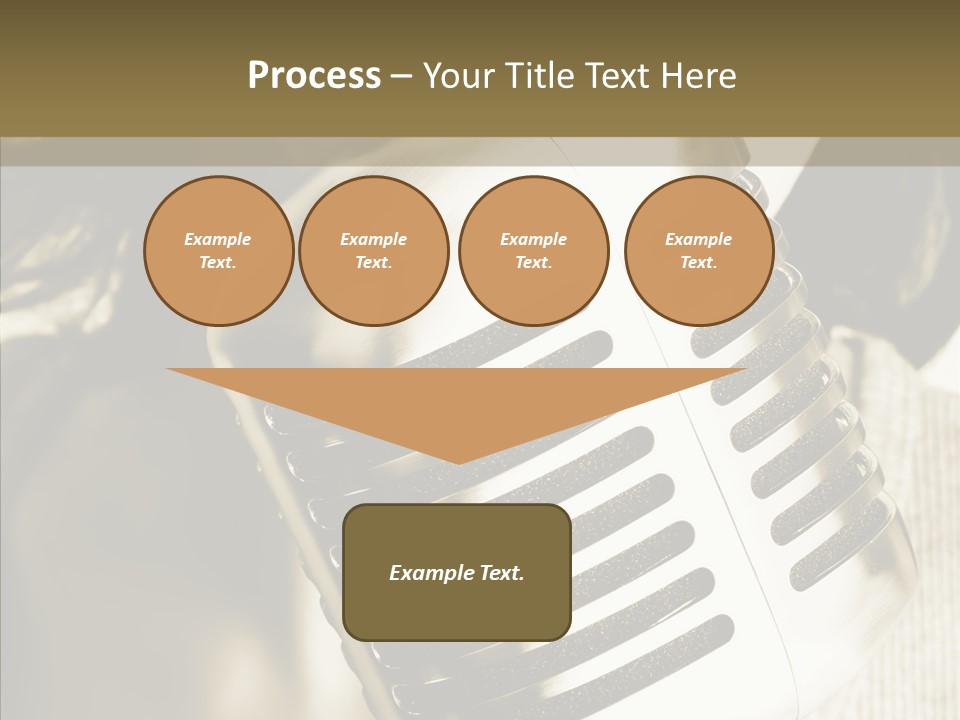 Process – Your Title Text Here

Example Text.

Example Text.

Example Text.

Example Text.

Example Text.